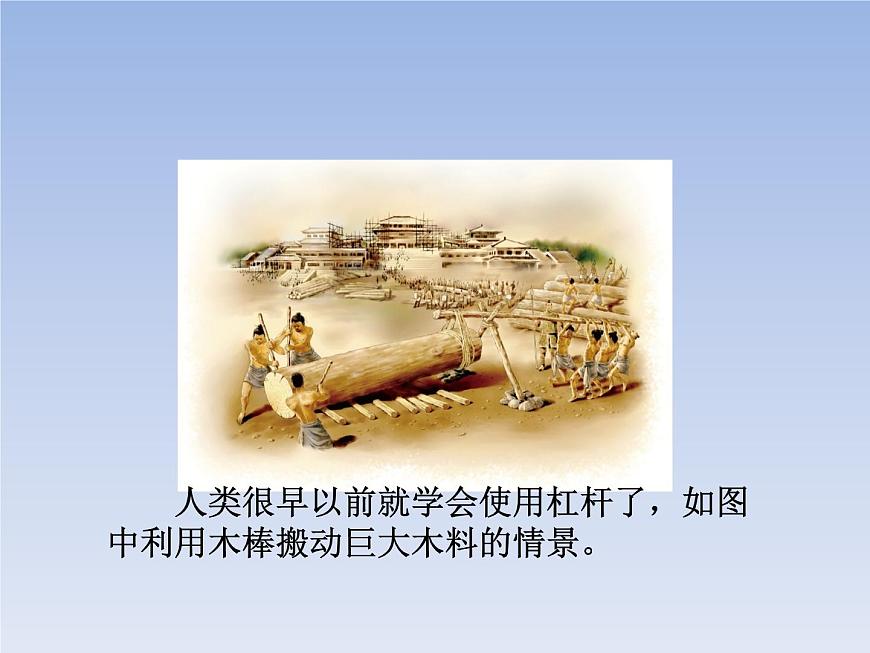 人类很早以前就学会使用杠杆了，如图中利用木棒搬动巨大木料的情景。